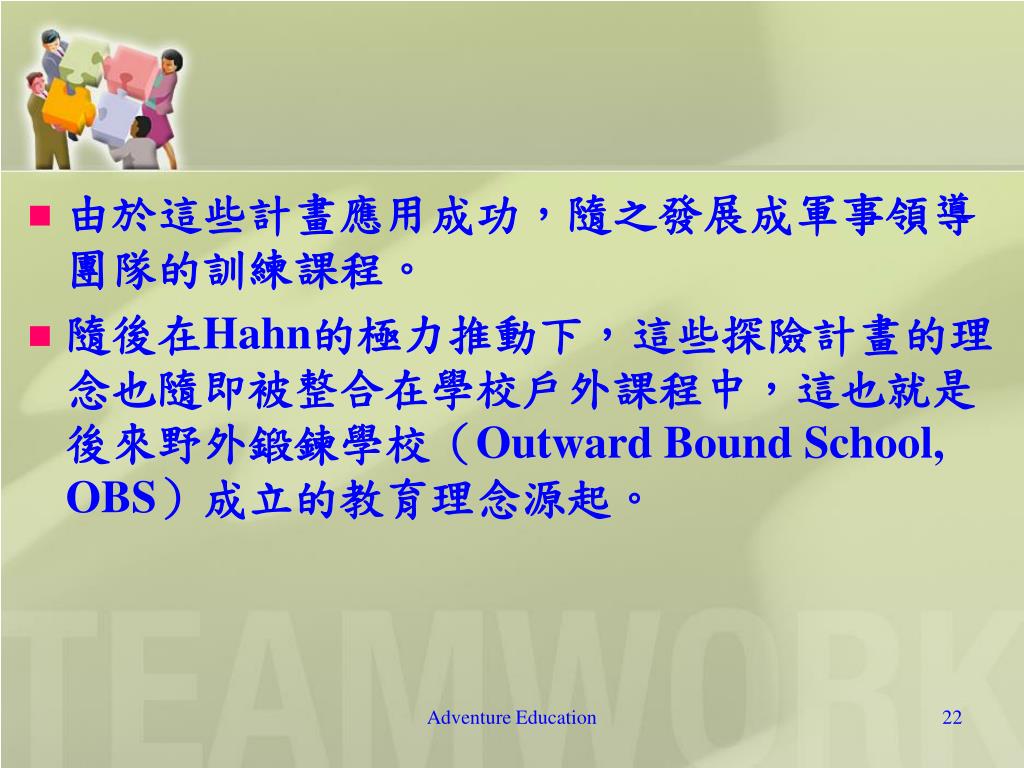 ■ 由於這些計畫應用成功，隨之發展成軍事領導團隊的訓練課程。

■ 隨後在Hahn的極力推動下，這些探險計畫的理念也隨即被整合在學校戶外課程中，這也就是後來野外鍛鍊學校（Outward Bound School, OBS）成立的教育理念源起。

TEAMWORK

Adventure Education

22